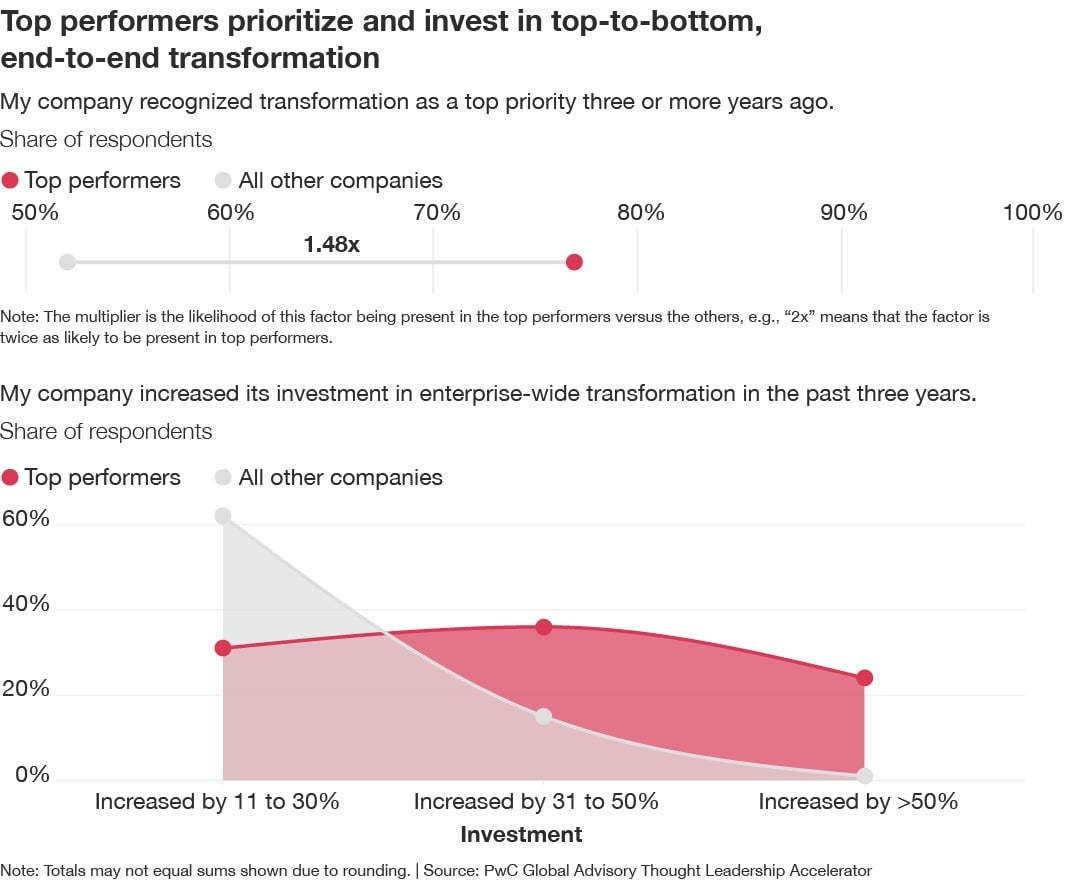 Top performers prioritize and invest in top-to-bottom, end-to-end transformation

My company recognized transformation as a top priority three or more years ago.

Share of respondents

Top performers All other companies

50% 60% 70% 80% 90% 100%

1.48x

Note: The multiplier is the likelihood of this factor being present in the top performers versus the others, e.g., “2x” means that the factor is twice as likely to be present in top performers.

My company increased its investment in enterprise-wide transformation in the past three years.

Share of respondents

Top performers All other companies

60%
40%
20%
0%

Increased by 11 to 30% Increased by 31 to 50% Increased by >50%

Investment

Note: Totals may not equal sums shown due to rounding. | Source: PwC Global Advisory Thought Leadership Accelerator